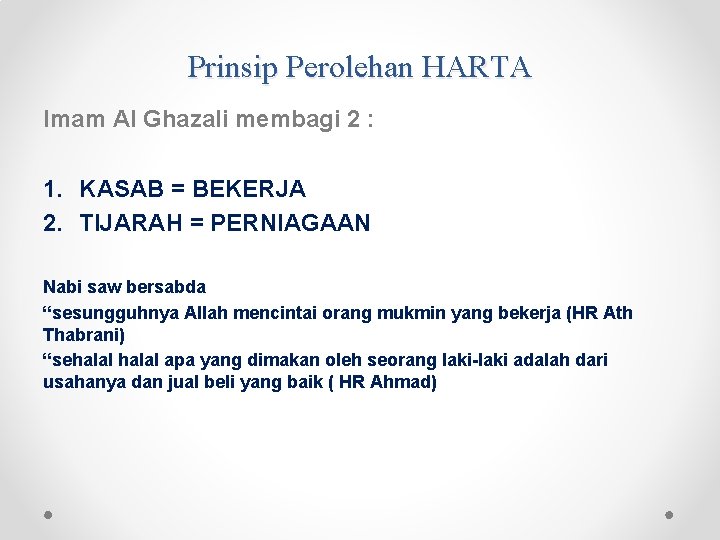 Prinsip Perolehan HARTA

Imam Al Ghazali membagi 2 :

1. KASAB = BEKERJA
2. TIJARAH = PERNIAGAAN

Nabi saw bersabda
“sesungguhnya Allah mencintai orang mukmin yang bekerja (HR Ath Thabrani)
“sehalal halal apa yang dimakan oleh seorang laki-laki adalah dari usahanya dan jual beli yang baik ( HR Ahmad)